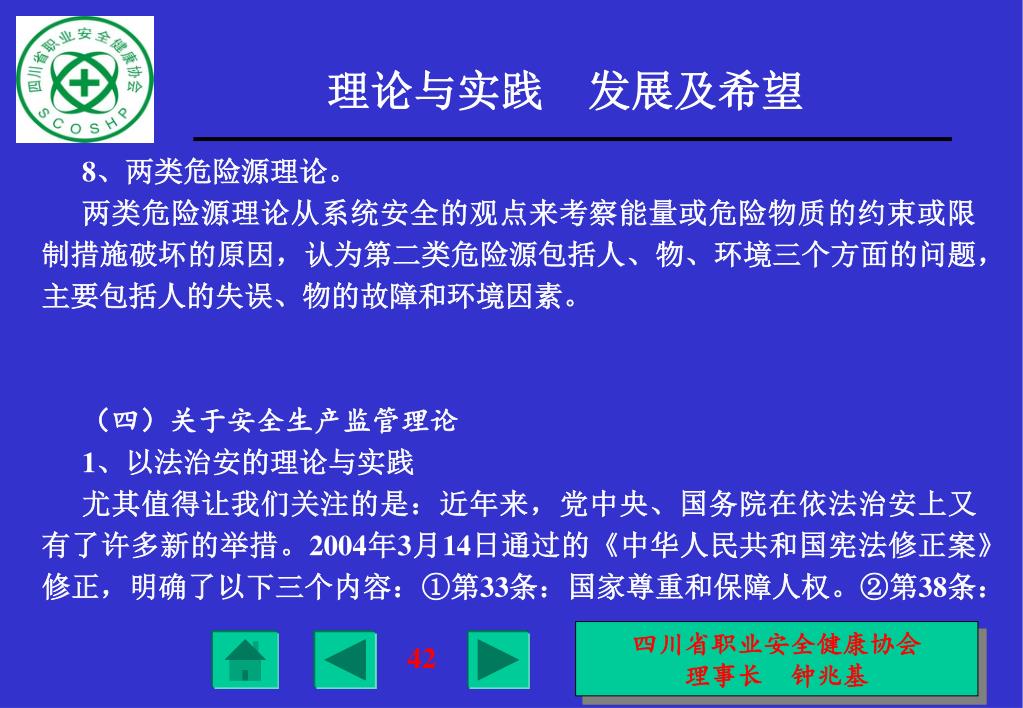 四川省职业安全健康协会
SCOSHP

理论与实践　发展及希望

8、两类危险源理论。

两类危险源理论从系统安全的观点来考察能量或危险物质的约束或限制措施破坏的原因，认为第二类危险源包括人、物、环境三个方面的问题，主要包括人的失误、物的故障和环境因素。

（四）关于安全生产监管理论

1、以法治安的理论与实践

尤其值得让我们关注的是：近年来，党中央、国务院在依法治安上又有了许多新的举措。2004年3月14日通过的《中华人民共和国宪法修正案》修正，明确了以下三个内容：①第33条：国家尊重和保障人权。②第38条：

42

四川省职业安全健康协会
理事长　钟兆基